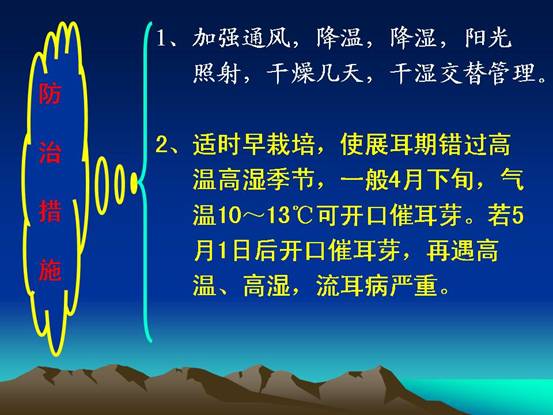 防治措施

1、加强通风，降温，降湿，阳光照射，干燥几天，干湿交替管理。

2、适时早栽培，使展耳期错过高温高湿季节，一般4月下旬，气温10～13℃可开口催耳芽。若5月1日后开口催耳芽，再遇高温、高湿，流耳病严重。